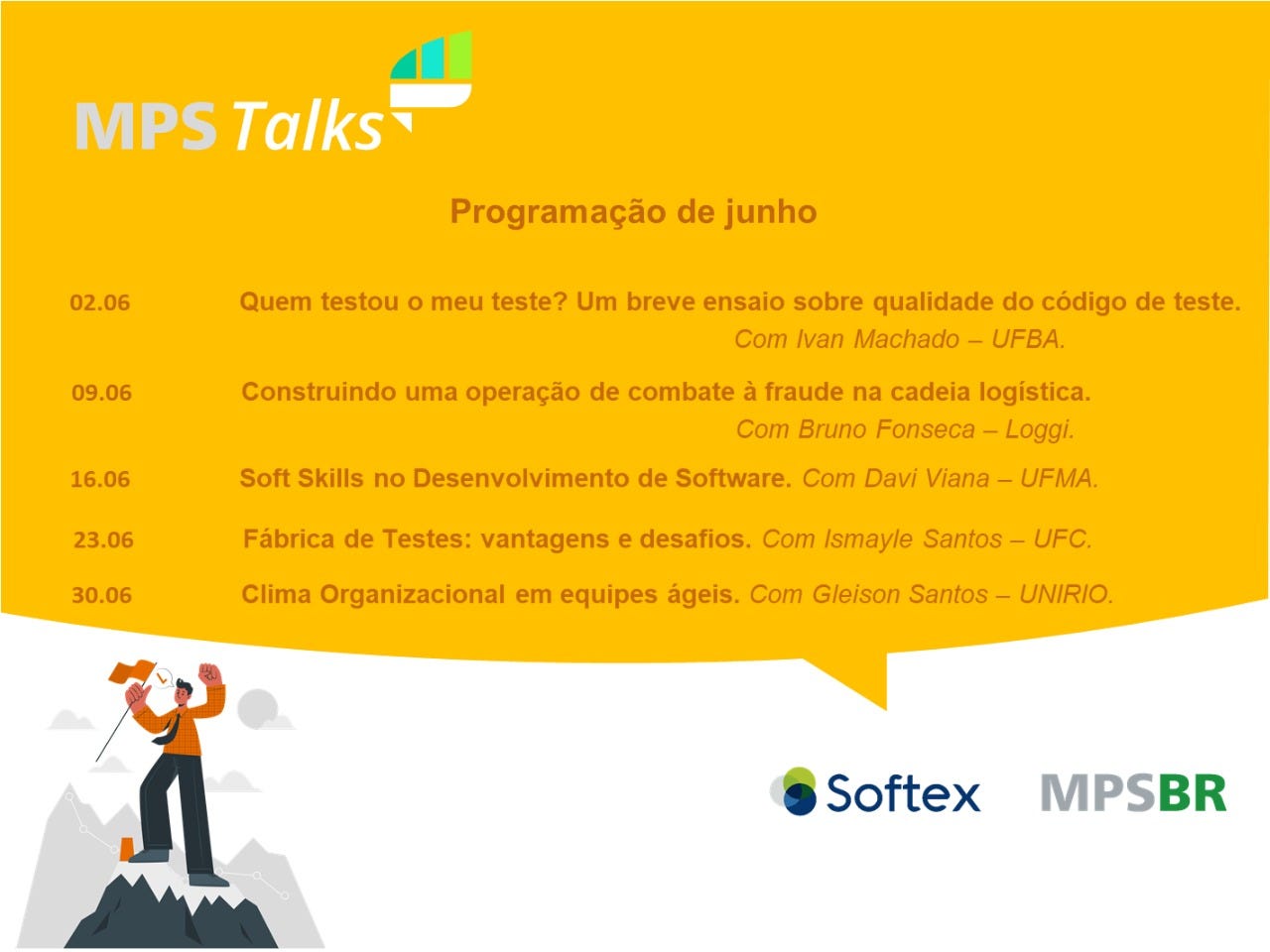 MPS Talks

Programação de junho

02.06 Quem testou o meu teste? Um breve ensaio sobre qualidade do código de teste. Com Ivan Machado – UFBA.

09.06 Construindo uma operação de combate à fraude na cadeia logística. Com Bruno Fonseca – Loggi.

16.06 Soft Skills no Desenvolvimento de Software. Com Davi Viana – UFMA.

23.06 Fábrica de Testes: vantagens e desafios. Com Ismayle Santos – UFC.

30.06 Clima Organizacional em equipes ágeis. Com Gleison Santos – UNIRIO.

Softex

MPSBR